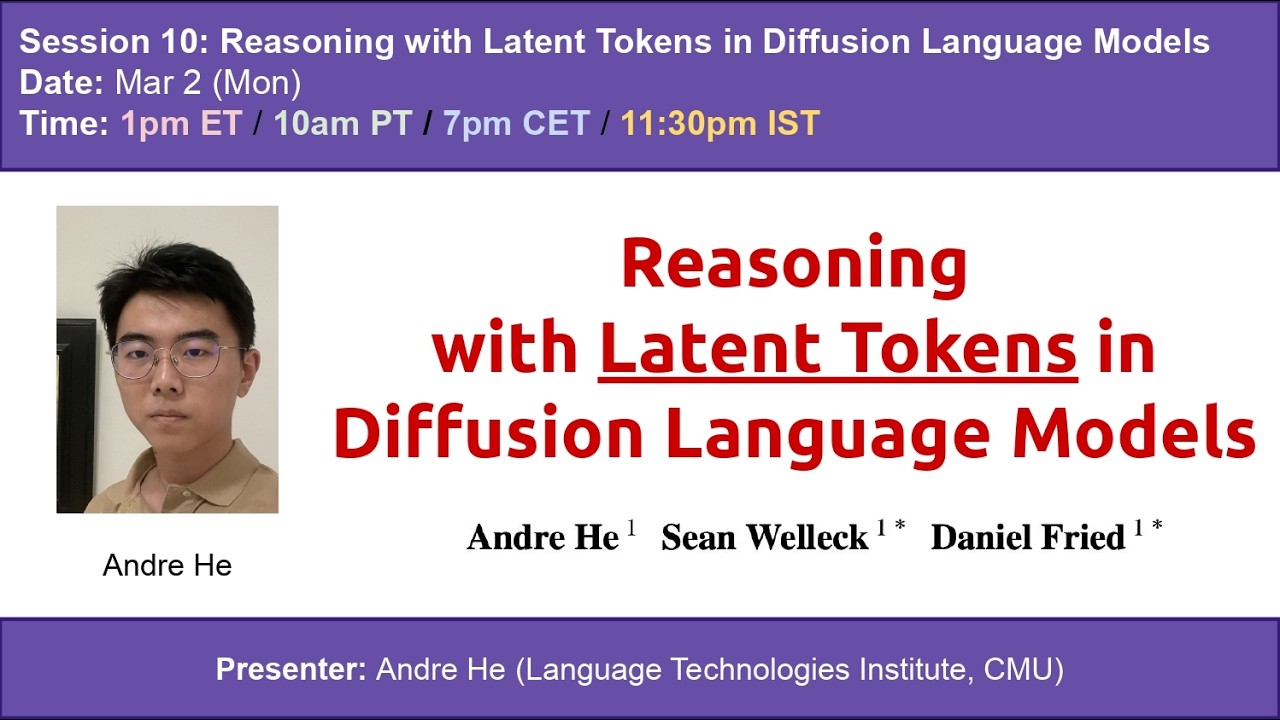 Session 10: Reasoning with Latent Tokens in Diffusion Language Models
Date: Mar 2 (Mon)
Time: 1pm ET / 10am PT / 7pm CET / 11:30pm IST

Andre He

Reasoning with Latent Tokens in Diffusion Language Models

Andre He $^{1}$ Sean Welleck $^{1*}$ Daniel Fried $^{1*}$

Presenter: Andre He (Language Technologies Institute, CMU)